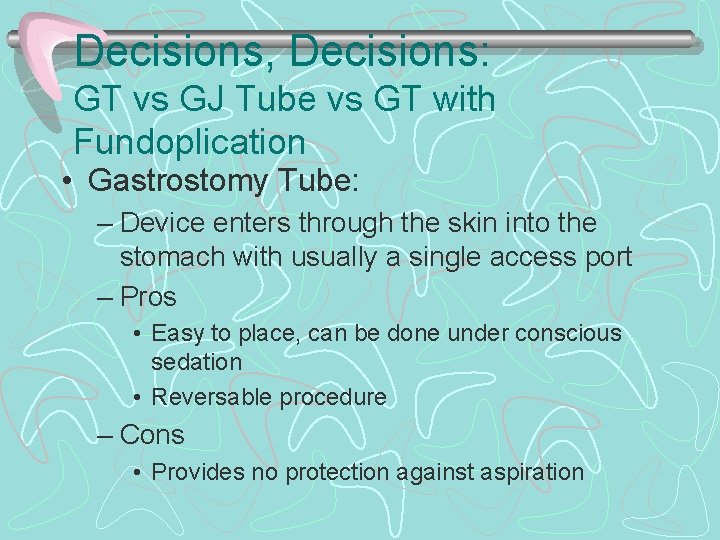 Decisions, Decisions:
GT vs GJ Tube vs GT with Fundoplication

• Gastrostomy Tube:
– Device enters through the skin into the stomach with usually a single access port
– Pros
• Easy to place, can be done under conscious sedation
• Reversable procedure
– Cons
• Provides no protection against aspiration